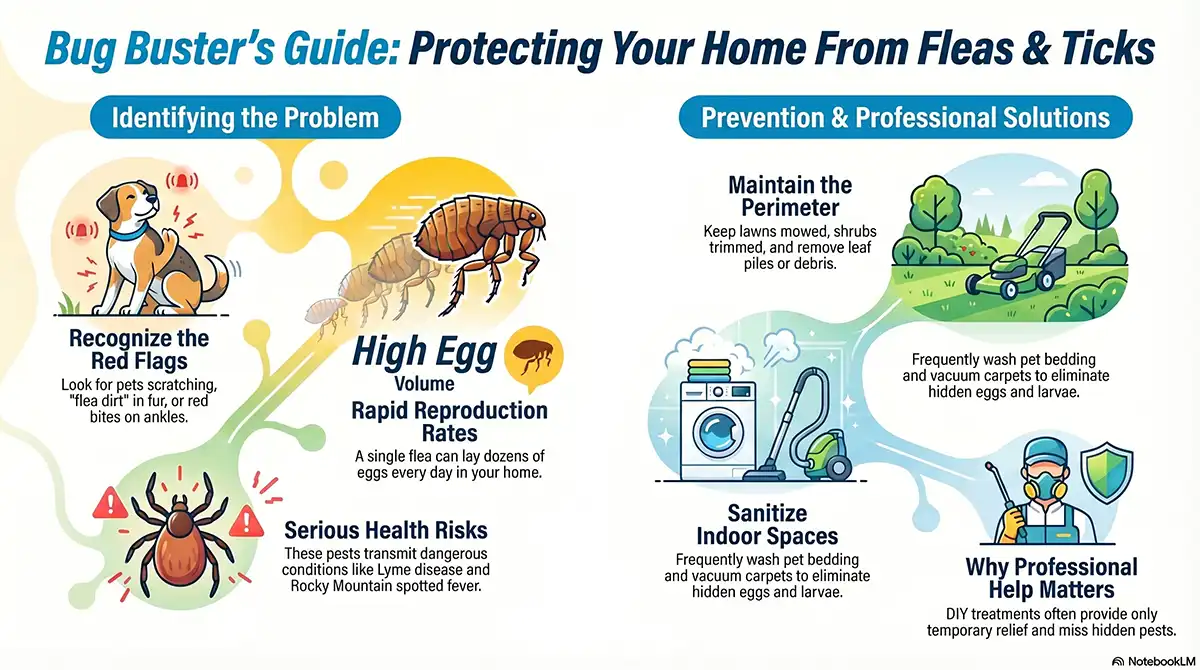 Bug Buster's Guide: Protecting Your Home From Fleas & Ticks

Identifying the Problem

Recognize the Red Flags
Look for pets scratching, "flea dirt" in fur, or red bites on ankles.

High Egg Volume
Rapid Reproduction Rates
A single flea can lay dozens of eggs every day in your home.

Serious Health Risks
These pests transmit dangerous conditions like Lyme disease and Rocky Mountain spotted fever.

Prevention & Professional Solutions

Maintain the Perimeter
Keep lawns mowed, shrubs trimmed, and remove leaf piles or debris.

Frequently wash pet bedding and vacuum carpets to eliminate hidden eggs and larvae.

Sanitize Indoor Spaces
Frequently wash pet bedding and vacuum carpets to eliminate hidden eggs and larvae.

Why Professional Help Matters
DIY treatments often provide only temporary relief and miss hidden pests.

NotebookLM